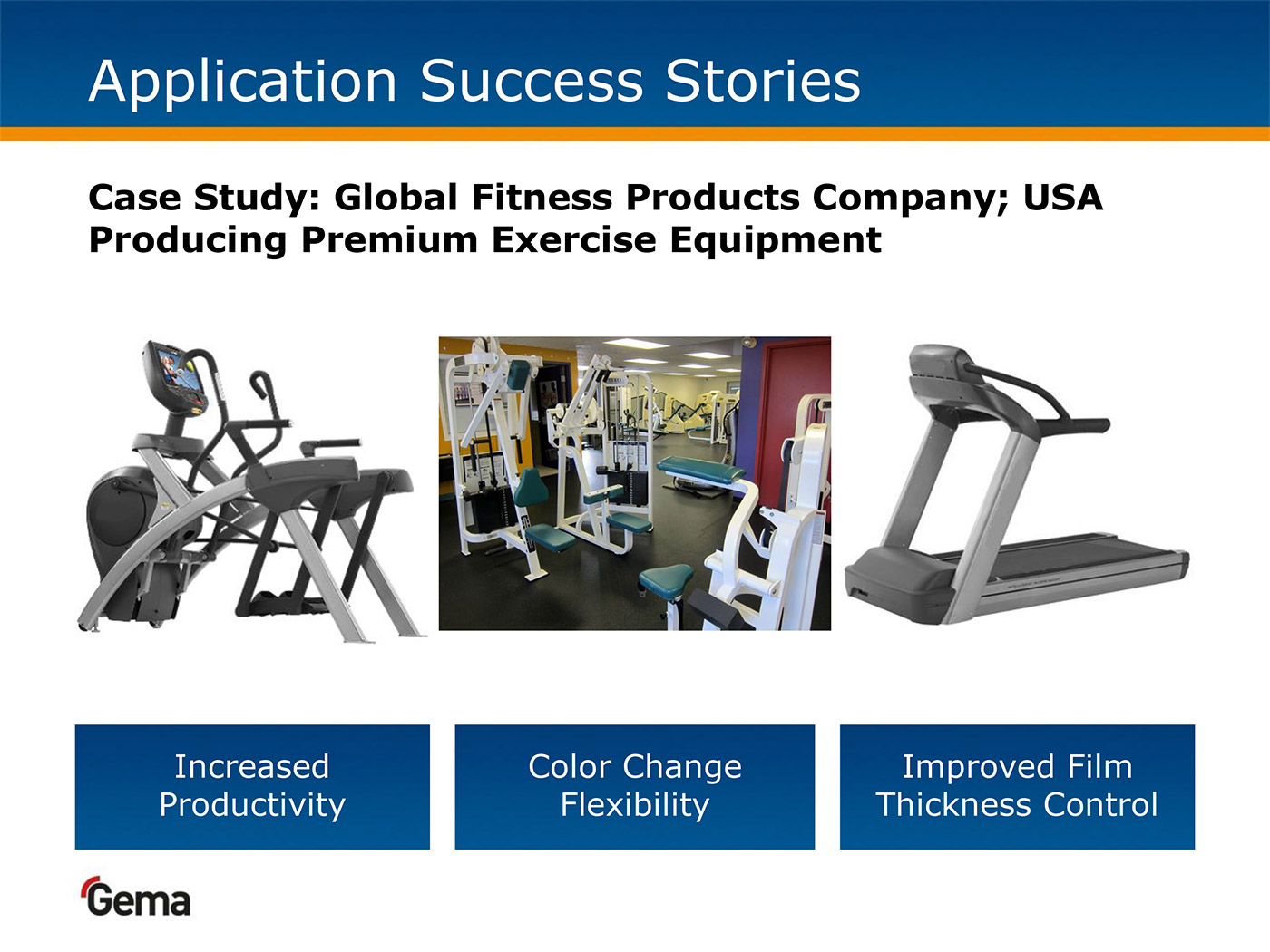 Application Success Stories

Case Study: Global Fitness Products Company; USA
Producing Premium Exercise Equipment

Increased Productivity

Color Change Flexibility

Improved Film Thickness Control

Gema